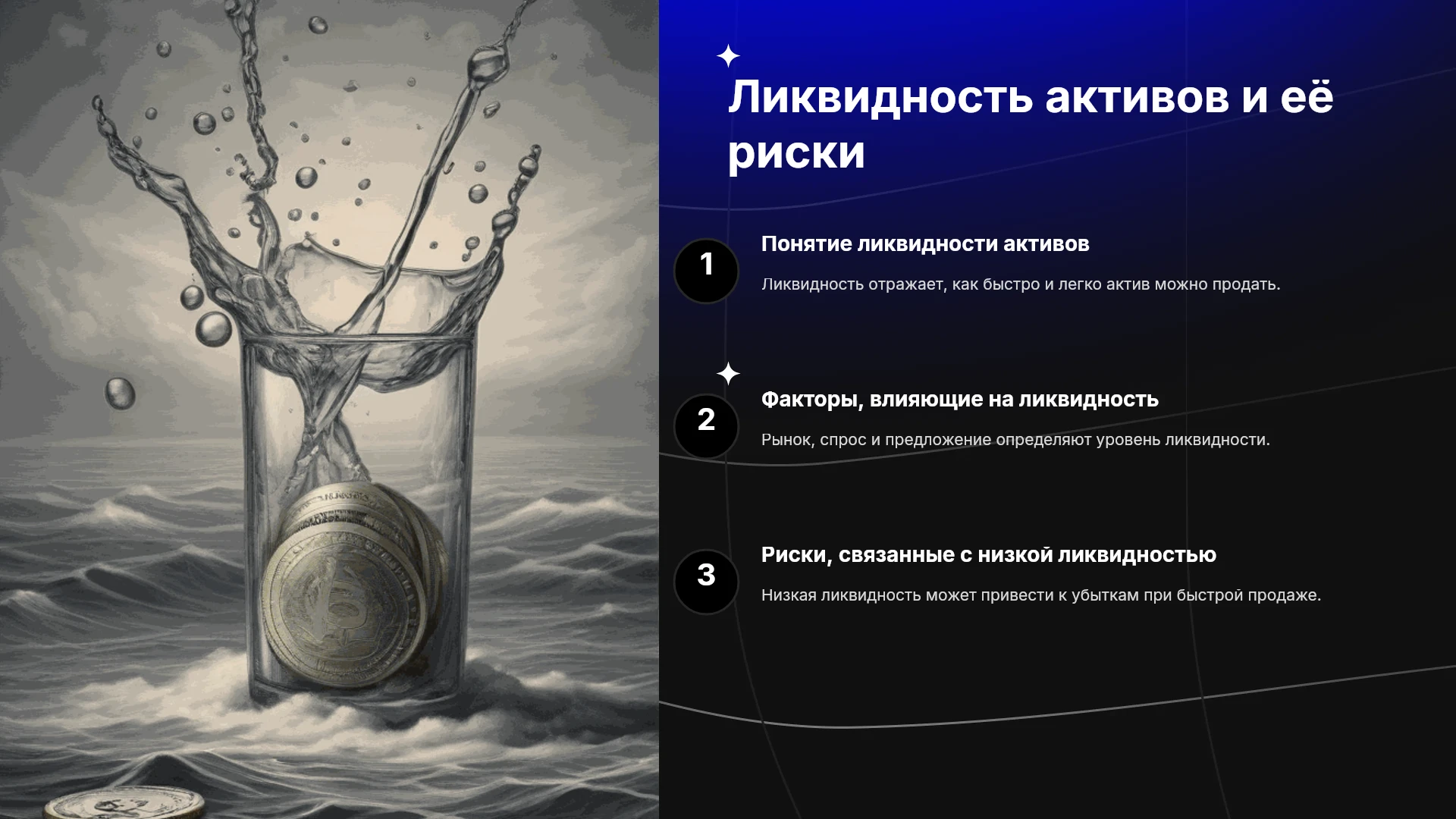 Ликвидность активов и её риски

1

Понятие ликвидности активов

Ликвидность отражает, как быстро и легко актив можно продать.

2

Факторы, влияющие на ликвидность

Рынок, спрос и предложение определяют уровень ликвидности.

3

Риски, связанные с низкой ликвидностью

Низкая ликвидность может привести к убыткам при быстрой продаже.